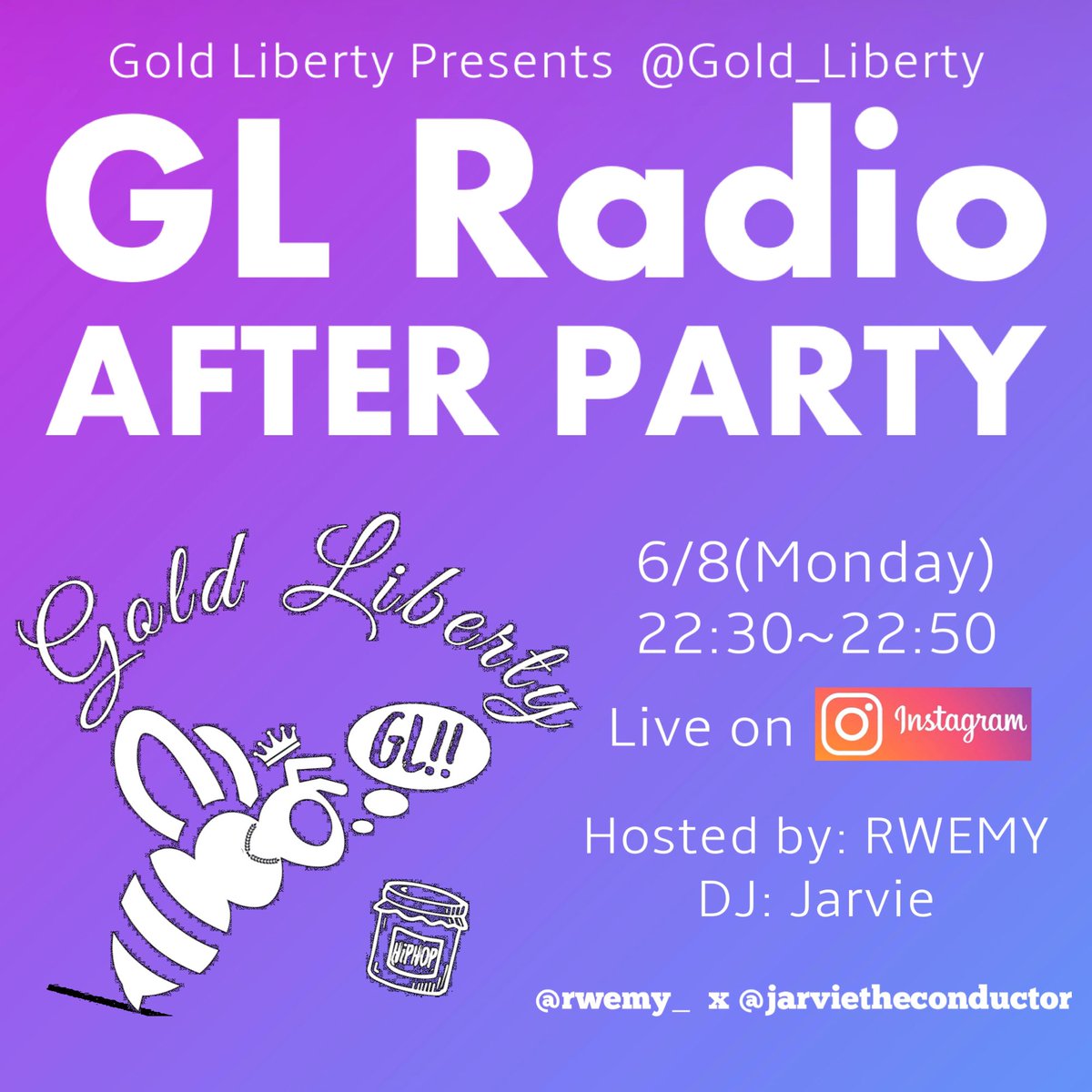 Gold Liberty Presents @Gold_Liberty

GL Radio AFTER PARTY

Gold Liberty

GL!!

HiPHOP

6/8(Monday)
22:30~22:50

Live on Instagram

Hosted by: RWEMY
DJ: Jarvie

@rwemy_ x @jarvietheconductor